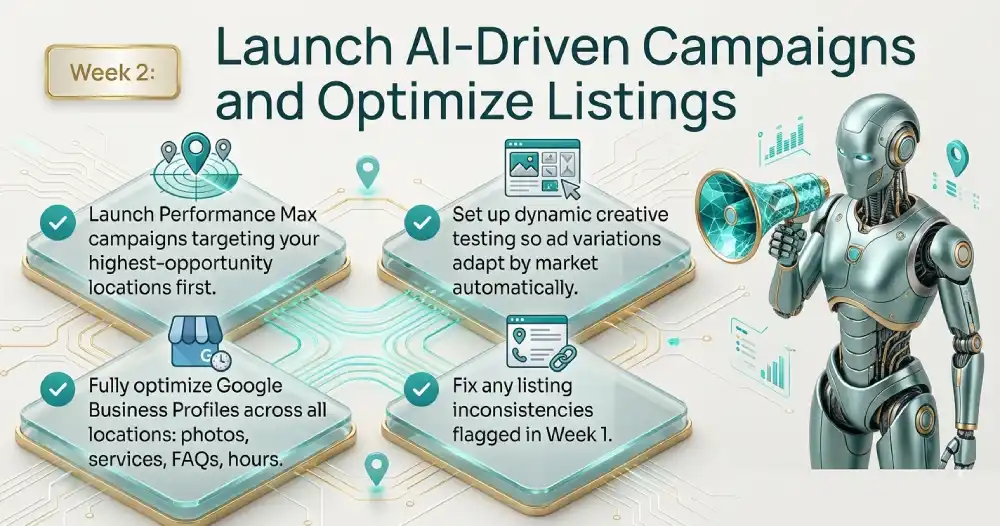 Week 2:

Launch AI-Driven Campaigns and Optimize Listings

Launch Performance Max campaigns targeting your highest-opportunity locations first.

Set up dynamic creative testing so ad variations adapt by market automatically.

Fully optimize Google Business Profiles across all locations: photos, services, FAQs, hours.

Fix any listing inconsistencies flagged in Week 1.